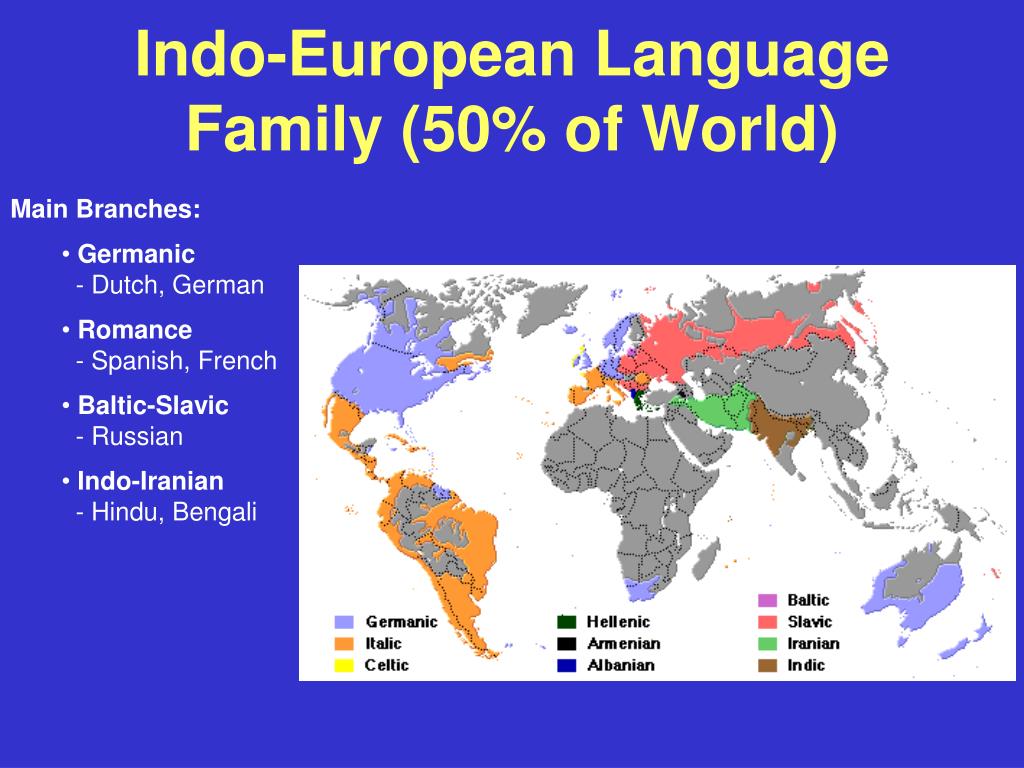 Indo-European Language Family (50% of World)

Main Branches:

• Germanic
- Dutch, German

• Romance
- Spanish, French

• Baltic-Slavic
- Russian

• Indo-Iranian
- Hindu, Bengali

Germanic
Italic
Celtic
Hellenic
Armenian
Albanian
Baltic
Slavic
Iranian
Indic